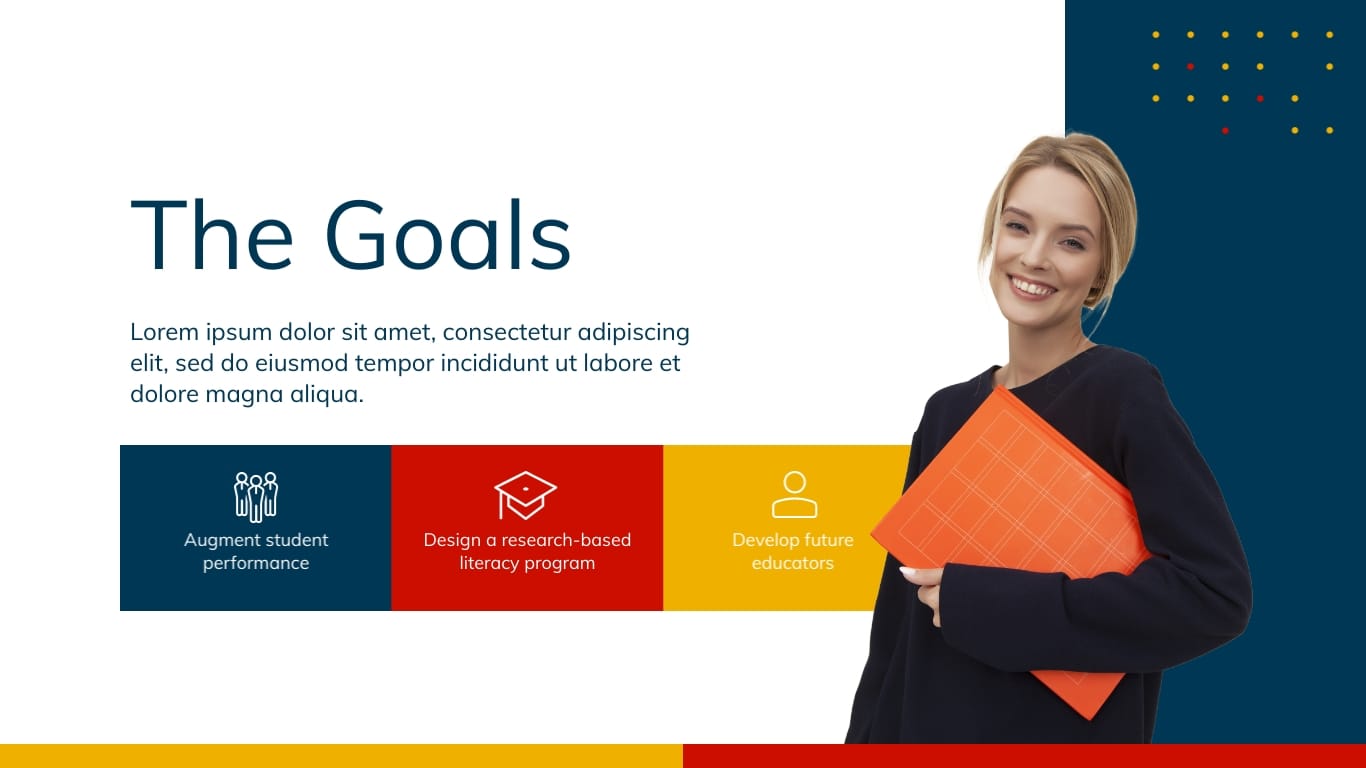 The Goals

Lorem ipsum dolor sit amet, consectetur adipiscing elit, sed do eiusmod tempor incididunt ut labore et dolore magna aliqua.

Augment student performance

Design a research-based literacy program

Develop future educators